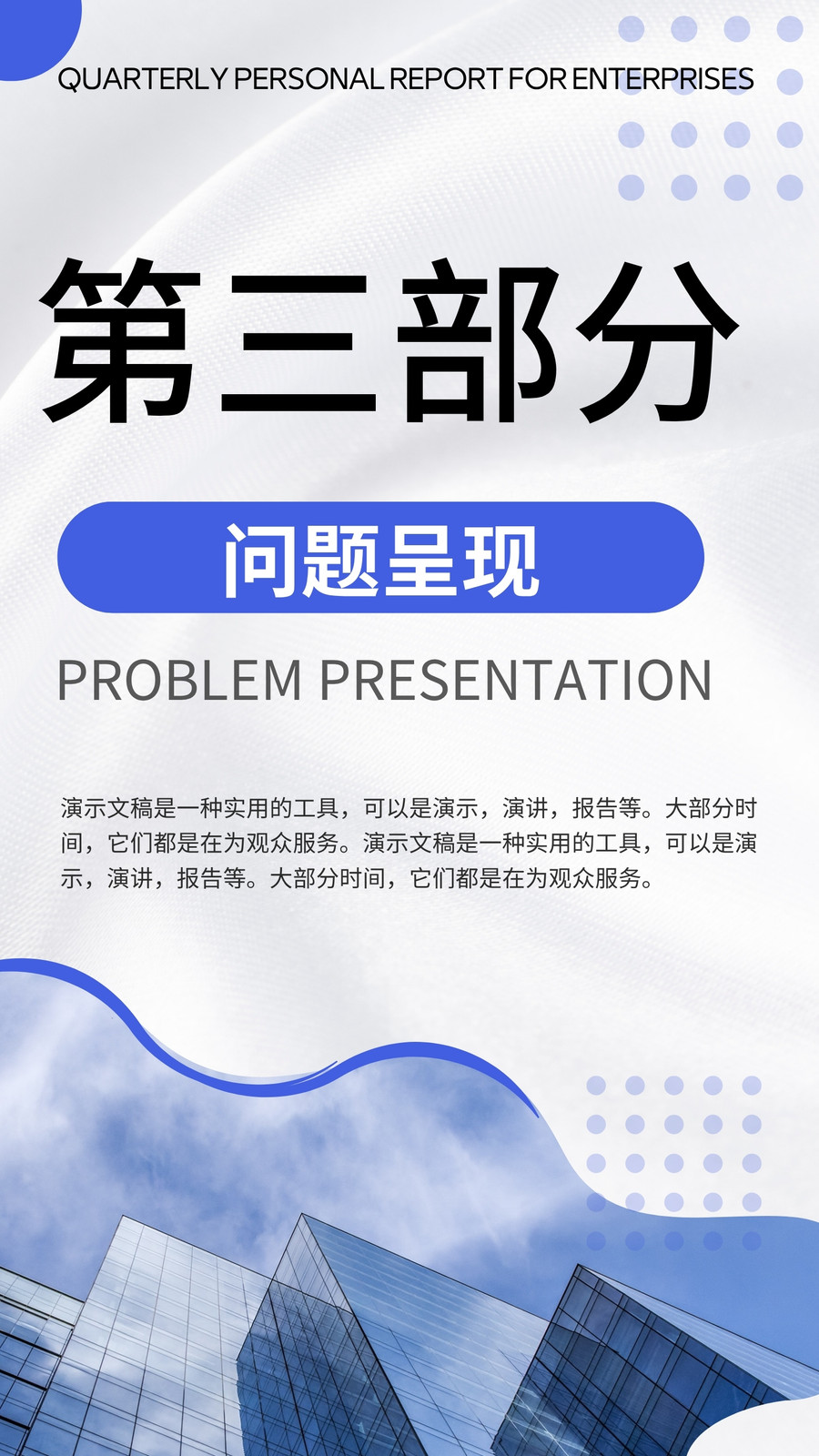 QUARTERLY PERSONAL REPORT FOR ENTERPRISES

第三部分

问题呈现

PROBLEM PRESENTATION

演示文稿是一种实用的工具，可以是演示，演讲，报告等。大部分时间，它们都是在为观众服务。演示文稿是一种实用的工具，可以是演示，演讲，报告等。大部分时间，它们都是在为观众服务。